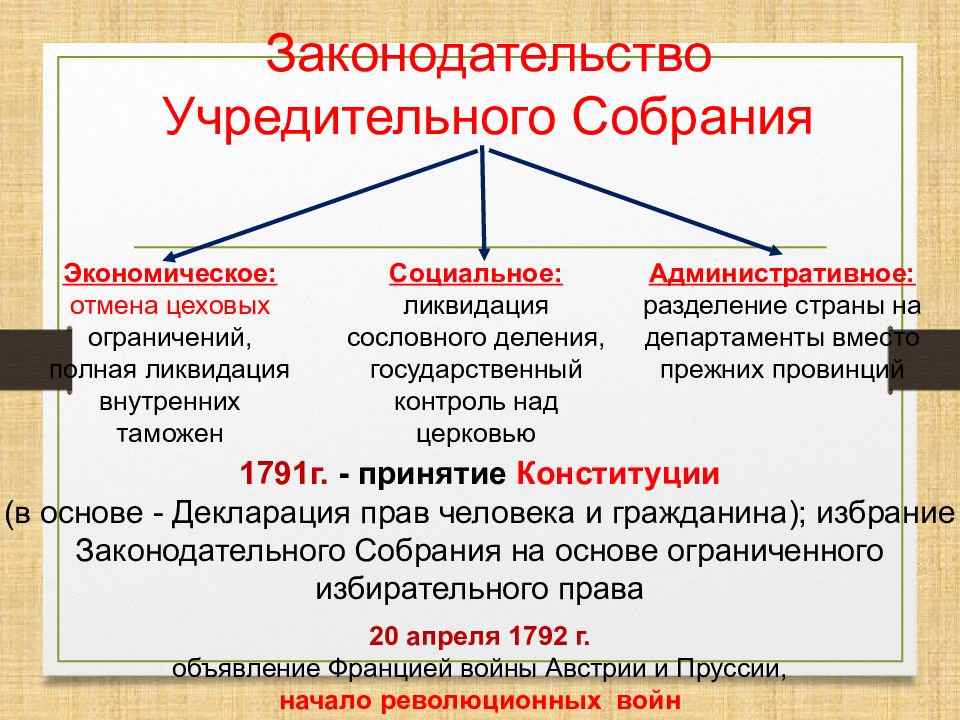 Законодательство Учредительного Собрания

Экономическое:
отмена цеховых ограничений, полная ликвидация внутренних таможен

Социальное:
ликвидация сословного деления, государственный контроль над церковью

Административное:
разделение страны на департаменты вместо прежних провинций

1791г. - принятие Конституции
(в основе - Декларация прав человека и гражданина); избрание Законодательного Собрания на основе ограниченного избирательного права

20 апреля 1792 г.
объявление Францией войны Австрии и Пруссии,
начало революционных войн